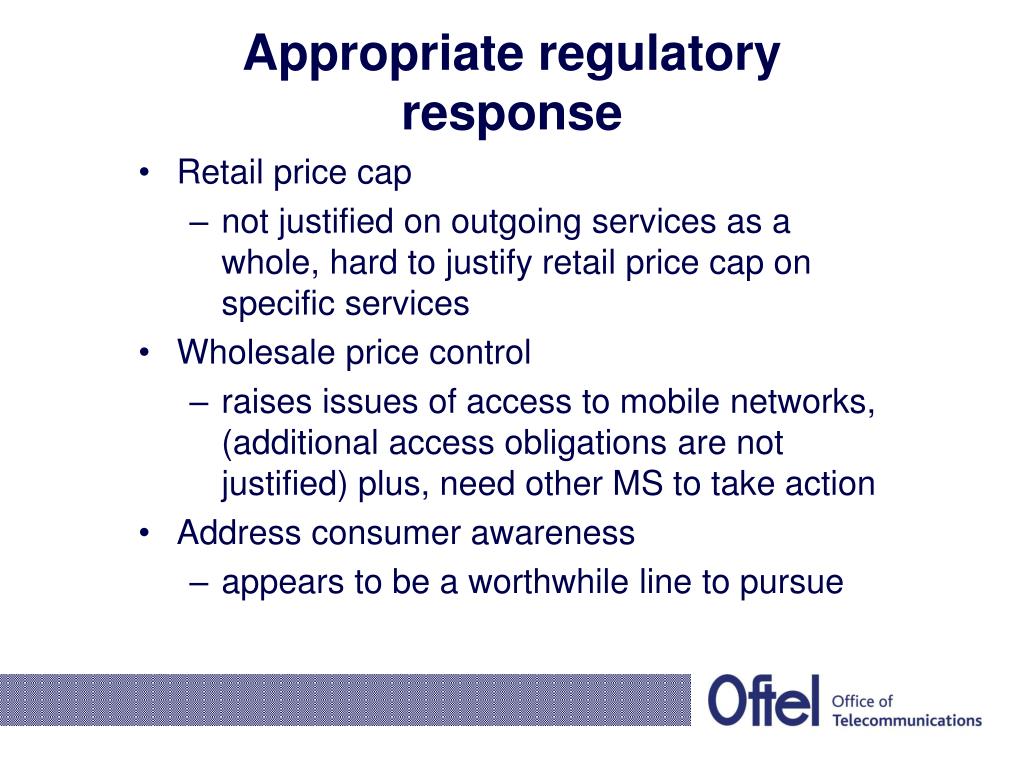 Appropriate regulatory response

• Retail price cap
– not justified on outgoing services as a whole, hard to justify retail price cap on specific services
• Wholesale price control
– raises issues of access to mobile networks, (additional access obligations are not justified) plus, need other MS to take action
• Address consumer awareness
– appears to be a worthwhile line to pursue

Oftel Office of Telecommunications